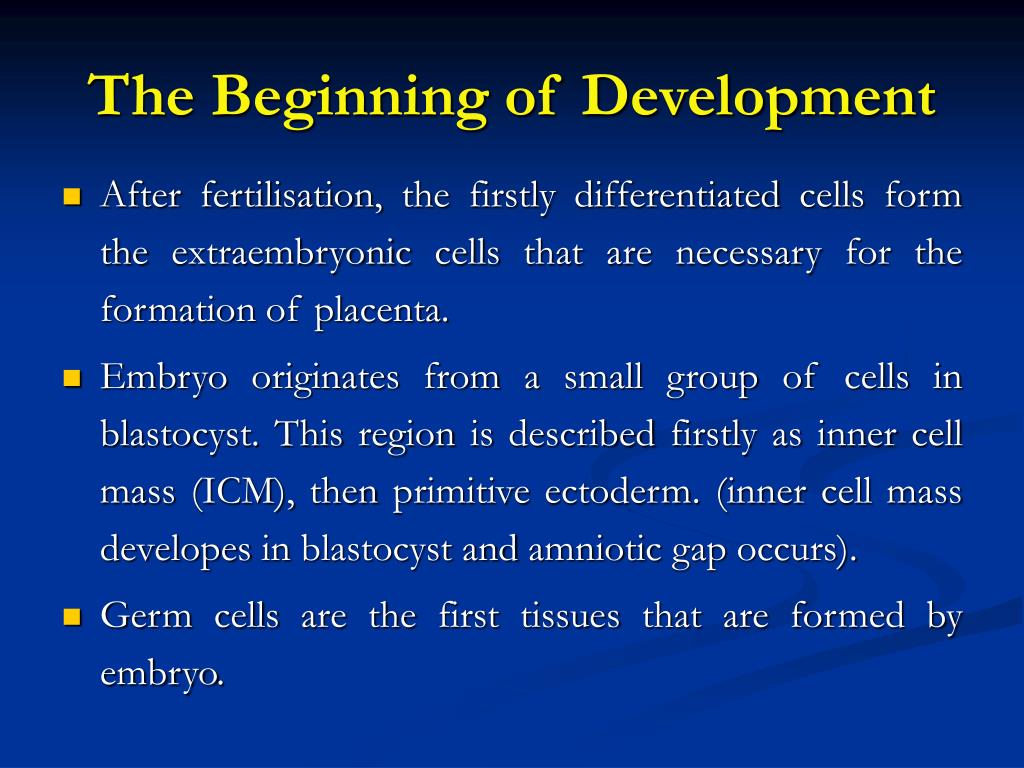 The Beginning of Development

After fertilisation, the firstly differentiated cells form the extraembryonic cells that are necessary for the formation of placenta.

Embryo originates from a small group of cells in blastocyst. This region is described firstly as inner cell mass (ICM), then primitive ectoderm. (inner cell mass developes in blastocyst and amniotic gap occurs).

Germ cells are the first tissues that are formed by embryo.